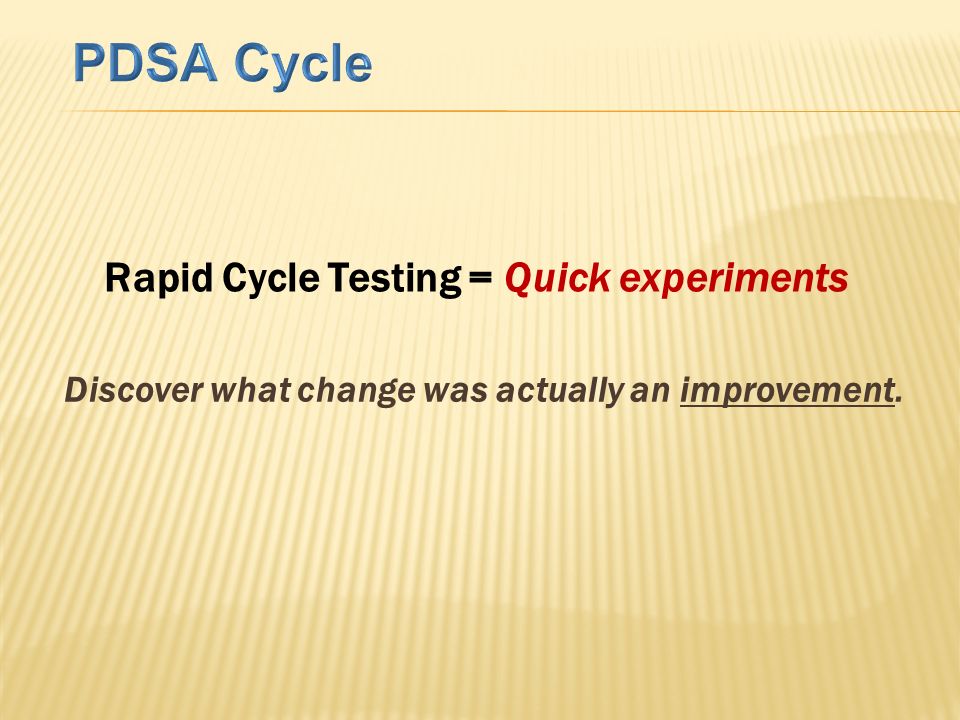 PDSA Cycle

Rapid Cycle Testing = Quick experiments

Discover what change was actually an improvement.